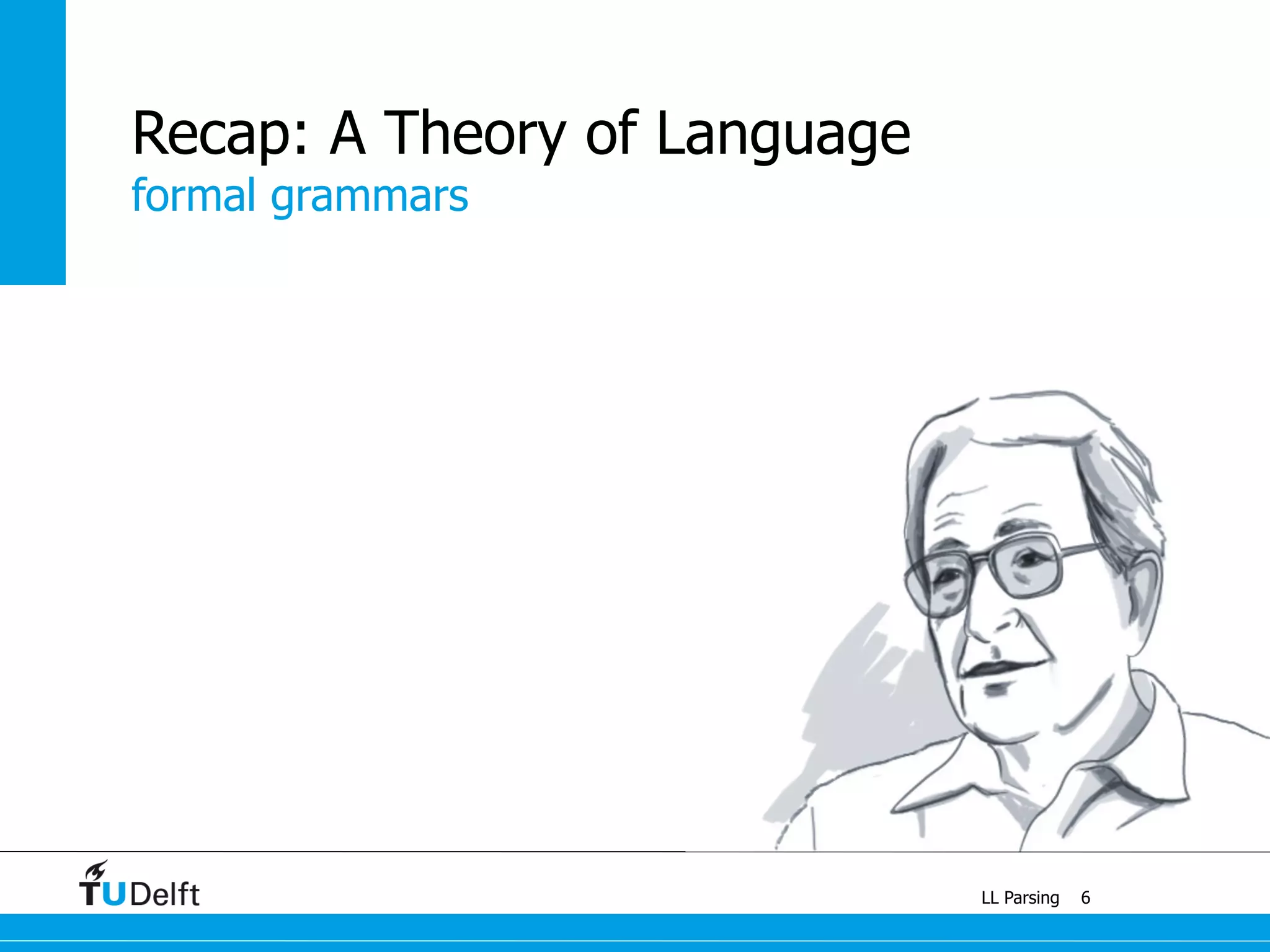 Recap: A Theory of Language
formal grammars

TUDelft

LL Parsing 6